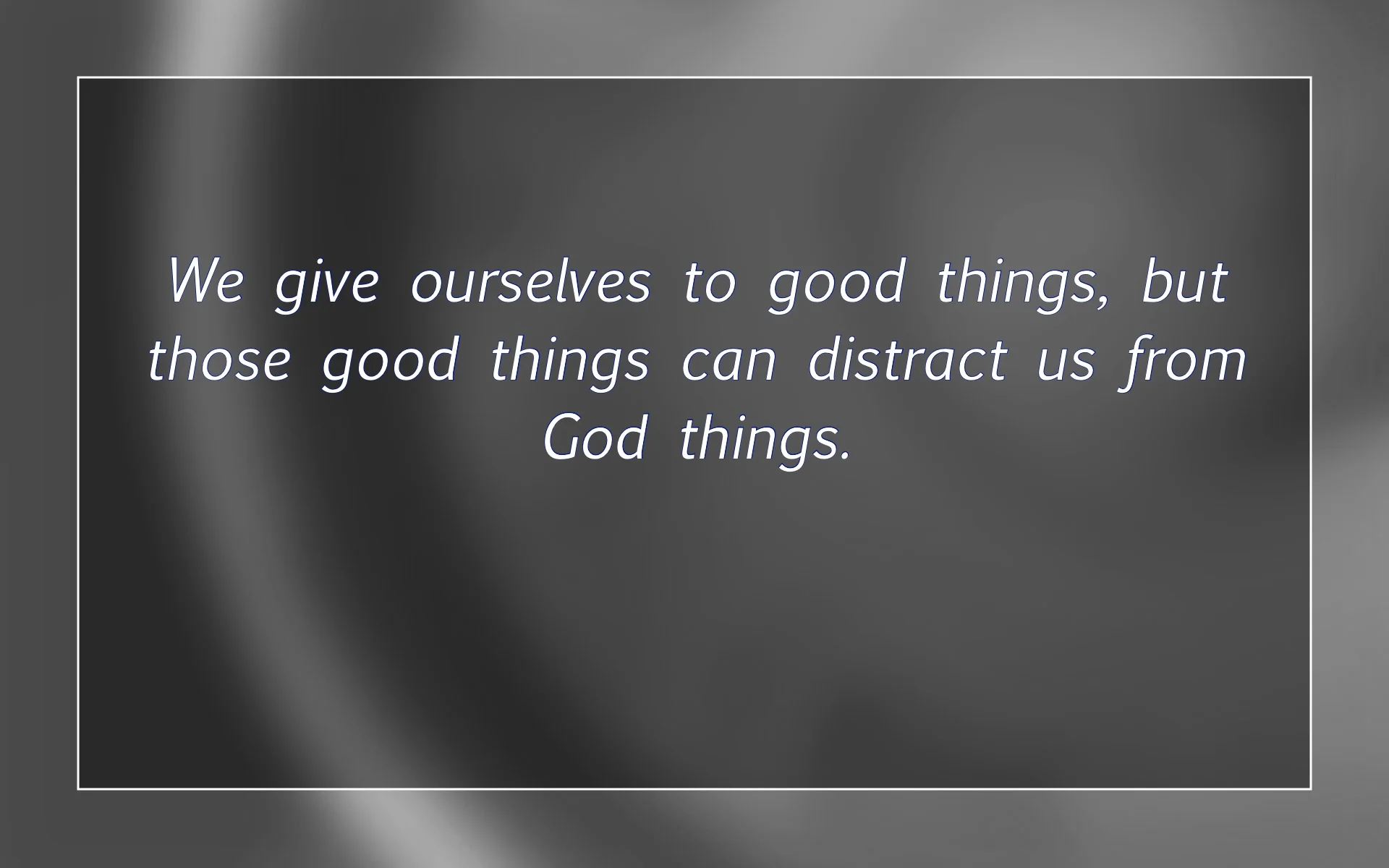 We give ourselves to good things, but those good things can distract us from God things.